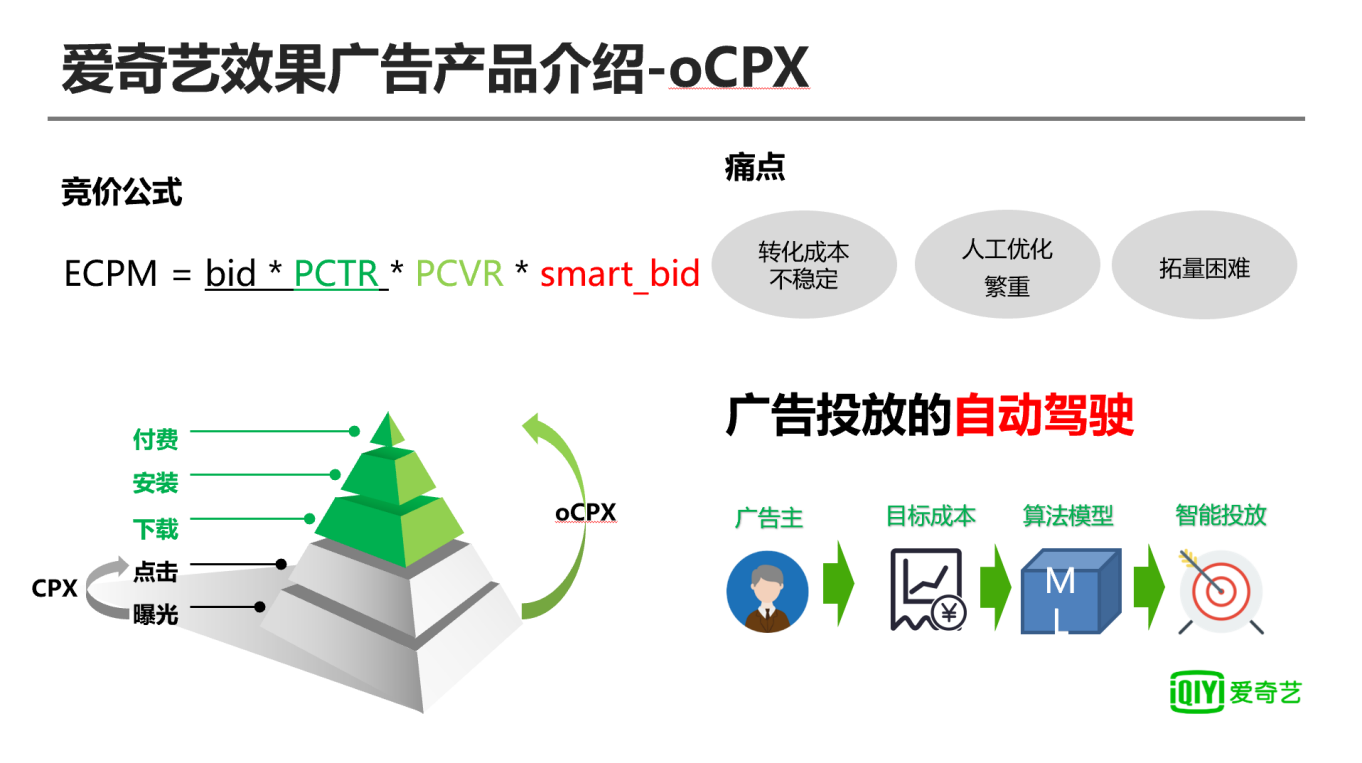 爱奇艺效果广告产品介绍-oCPX

竞价公式

ECPM = bid * PCTR * PCVR * smart_bid

痛点

转化成本不稳定

人工优化繁重

拓量困难

付费
安装
下载
点击
曝光
CPX
oCPX

广告投放的自动驾驶

广告主
目标成本
算法模型
智能投放

M
L

iQIYI 爱奇艺